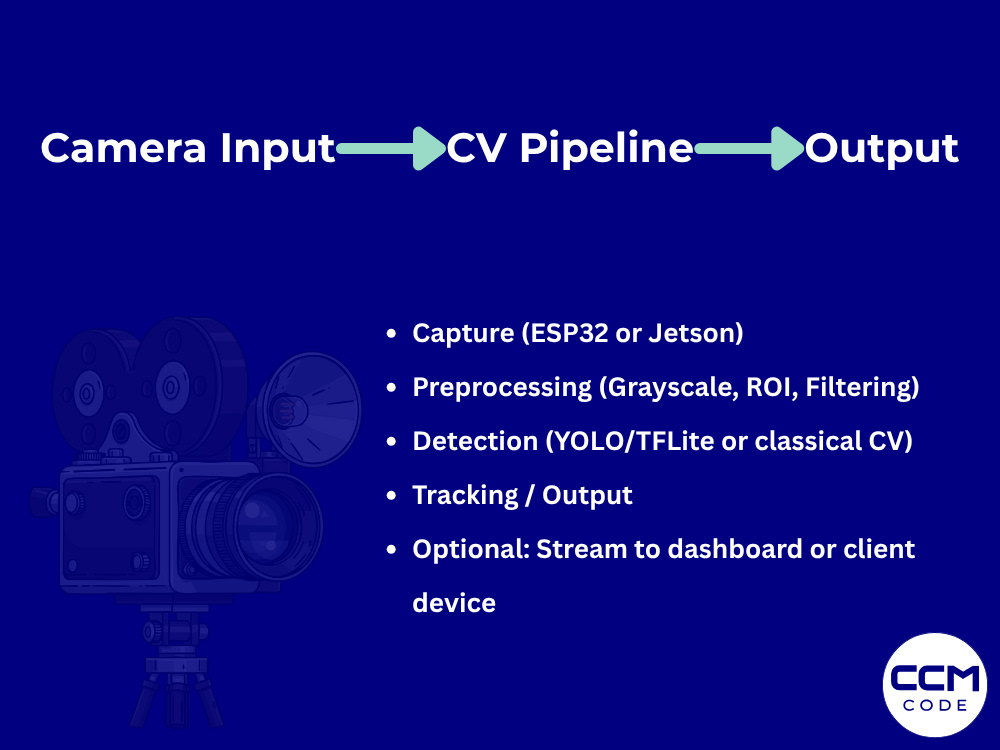 Camera Input → CV Pipeline → Output

• Capture (ESP32 or Jetson)
• Preprocessing (Grayscale, ROI, Filtering)
• Detection (YOLO/TFLite or classical CV)
• Tracking / Output
• Optional: Stream to dashboard or client device

CCM
CODE